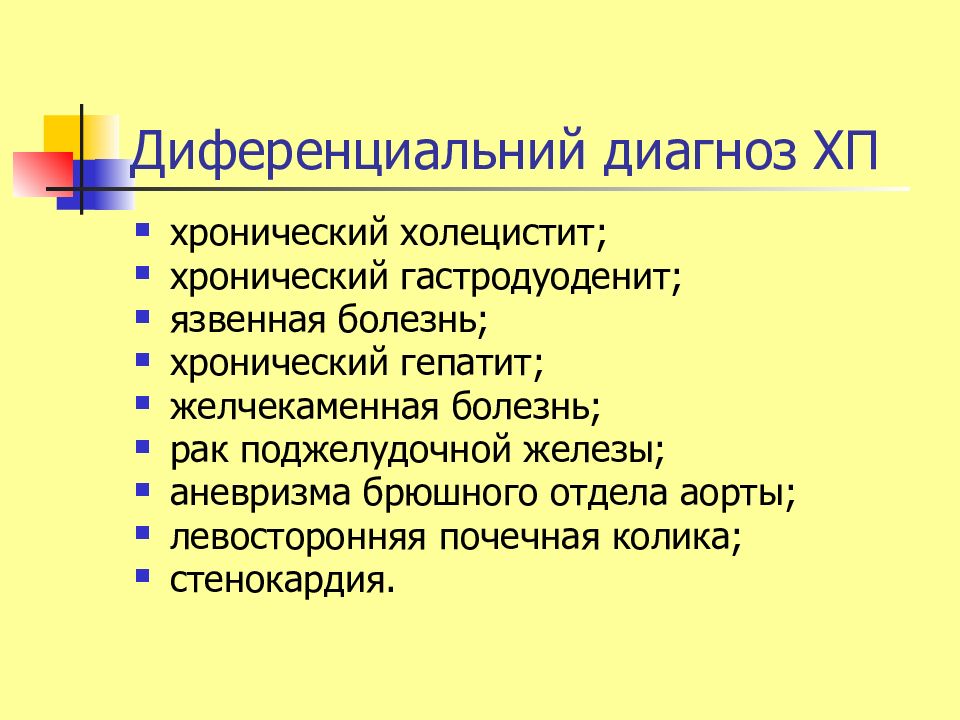 Диференциальний диагноз ХП

- хронический холецистит;
- хронический гастродуоденит;
- язвенная болезнь;
- хронический гепатит;
- желчекаменная болезнь;
- рак поджелудочной железы;
- аневризма брюшного отдела аорты;
- левосторонняя почечная колика;
- стенокардия.